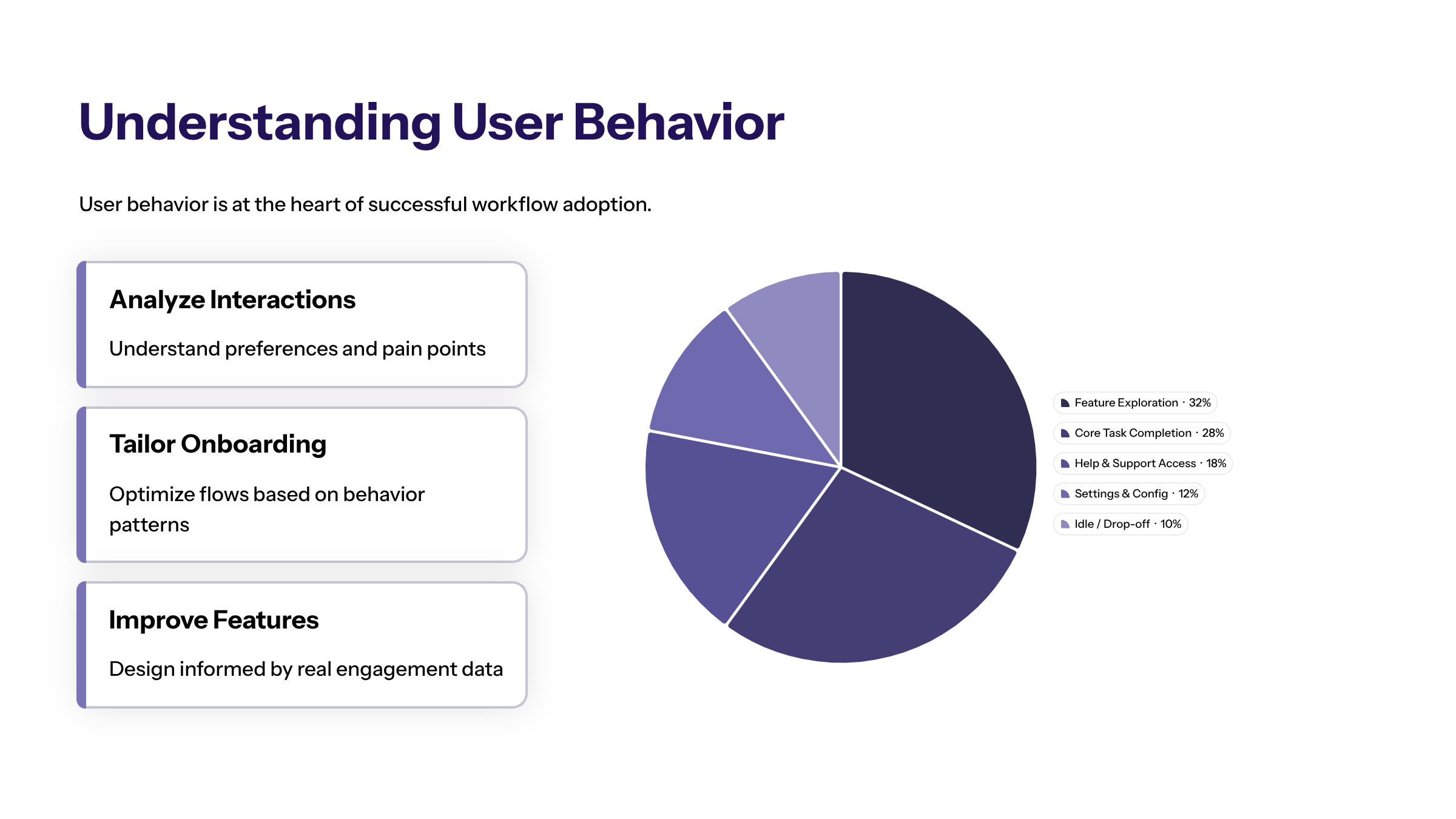 Understanding User Behavior

User behavior is at the heart of successful workflow adoption.

Analyze Interactions

Understand preferences and pain points

Tailor Onboarding

Optimize flows based on behavior patterns

Improve Features

Design informed by real engagement data

Feature Exploration · 32%
Core Task Completion · 28%
Help & Support Access · 18%
Settings & Config · 12%
Idle / Drop-off · 10%